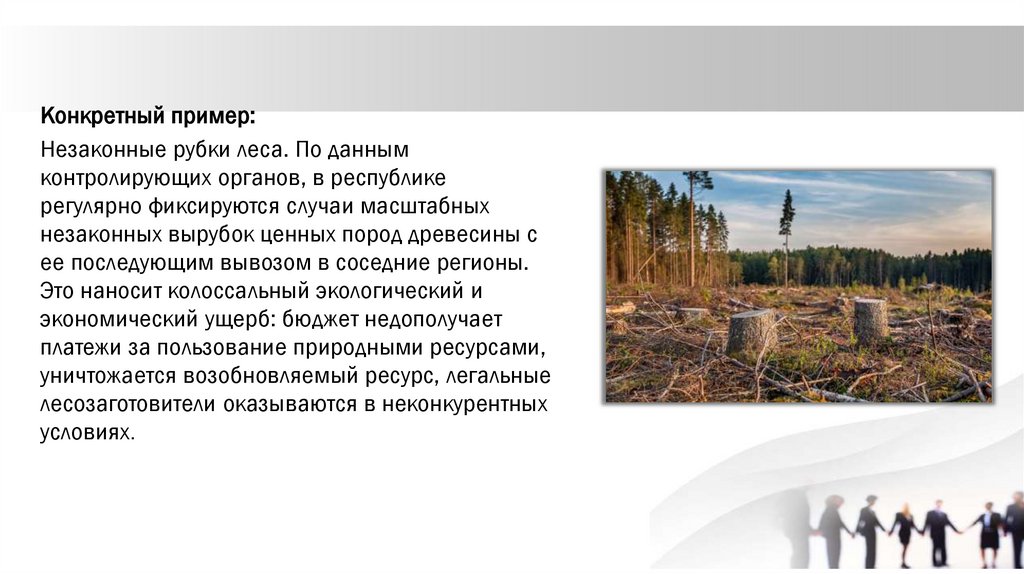 Конкретный пример:

Незаконные рубки леса. По данным контролирующих органов, в республике регулярно фиксируются случаи масштабных незаконных вырубок ценных пород древесины с ее последующим вывозом в соседние регионы. Это наносит колоссальный экологический и экономический ущерб: бюджет недополучает платежи за пользование природными ресурсами, уничтожается возобновляемый ресурс, легальные лесозаготовители оказываются в неконкурентных условиях.